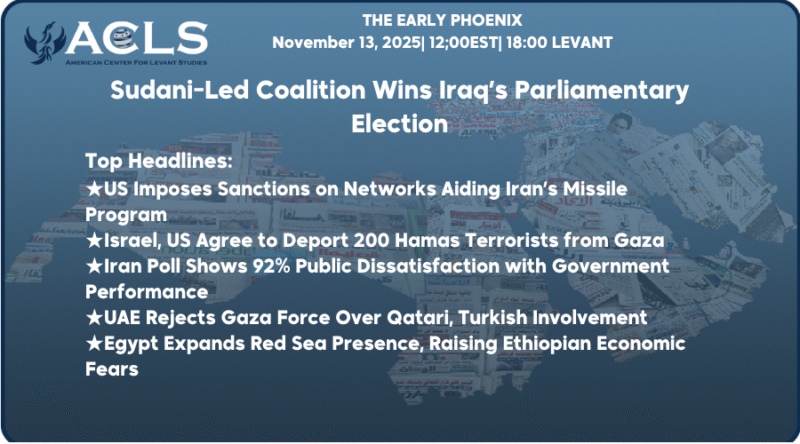 ACLS
AMERICAN CENTER FOR LEVANT STUDIES

THE EARLY PHOENIX
November 13, 2025| 12;00EST| 18:00 LEVANT

Sudani-Led Coalition Wins Iraq's Parliamentary Election

Top Headlines:
★US Imposes Sanctions on Networks Aiding Iran's Missile Program
★Israel, US Agree to Deport 200 Hamas Terrorists from Gaza
★Iran Poll Shows 92% Public Dissatisfaction with Government Performance
★UAE Rejects Gaza Force Over Qatari, Turkish Involvement
★Egypt Expands Red Sea Presence, Raising Ethiopian Economic Fears